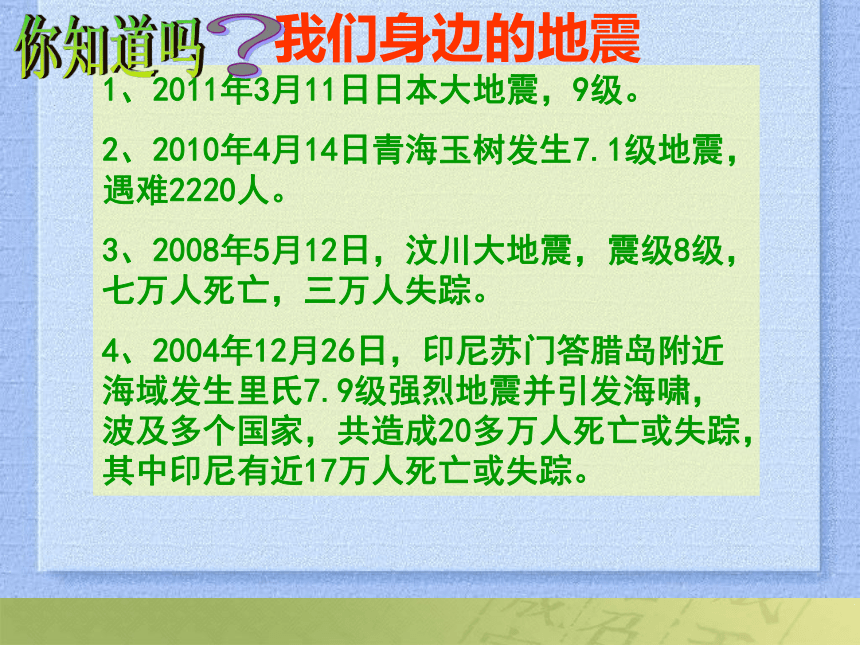 你知道吗？我们身边的地震

1、2011年3月11日日本大地震，9级。

2、2010年4月14日青海玉树发生7.1级地震，遇难2220人。

3、2008年5月12日，汶川大地震，震级8级，七万人死亡，三万人失踪。

4、2004年12月26日，印尼苏门答腊岛附近海域发生里氏7.9级强烈地震并引发海啸，波及多个国家，共造成20多万人死亡或失踪，其中印尼有近17万人死亡或失踪。